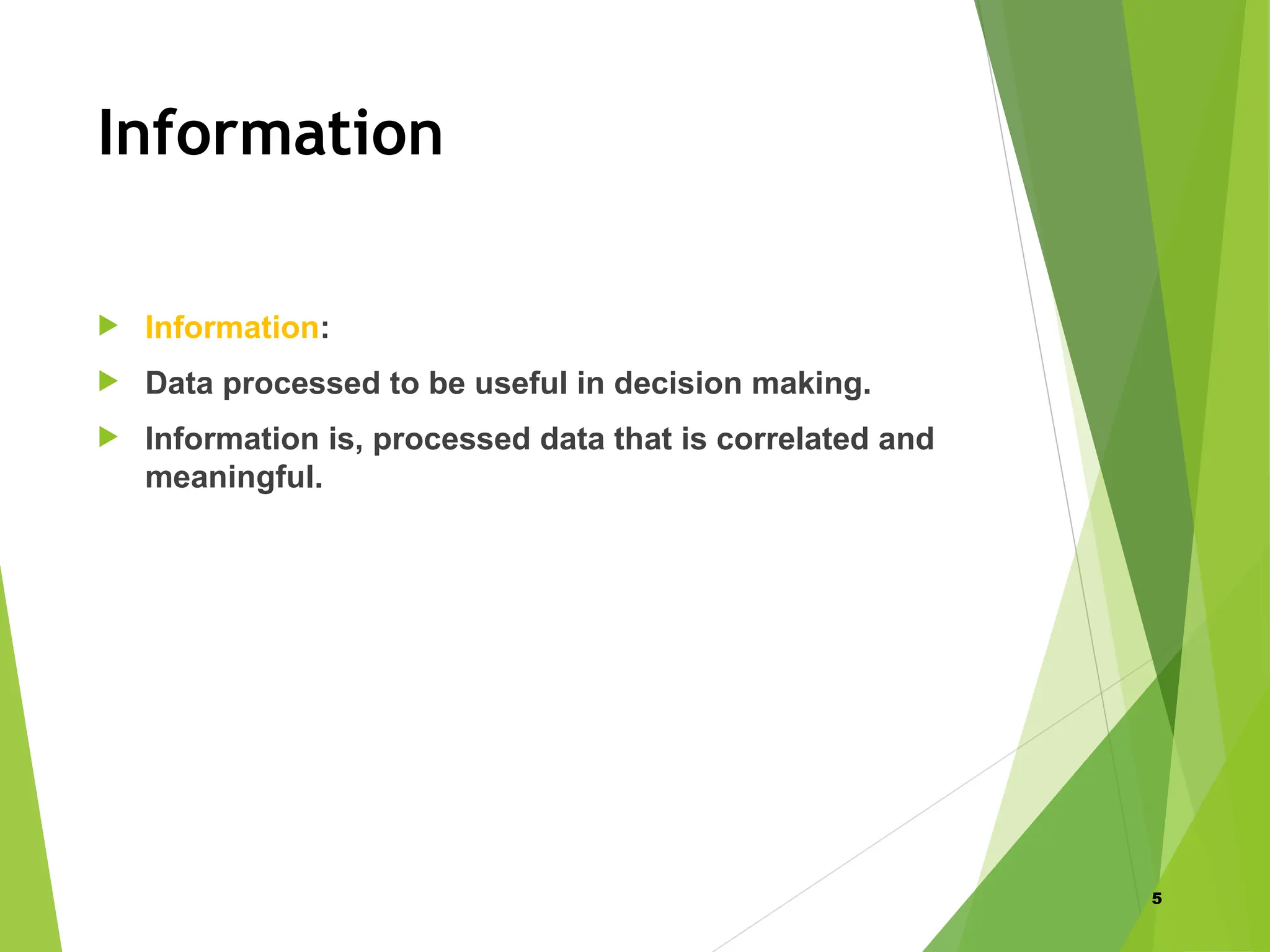 Information

Information:

Data processed to be useful in decision making.

Information is, processed data that is correlated and meaningful.

5